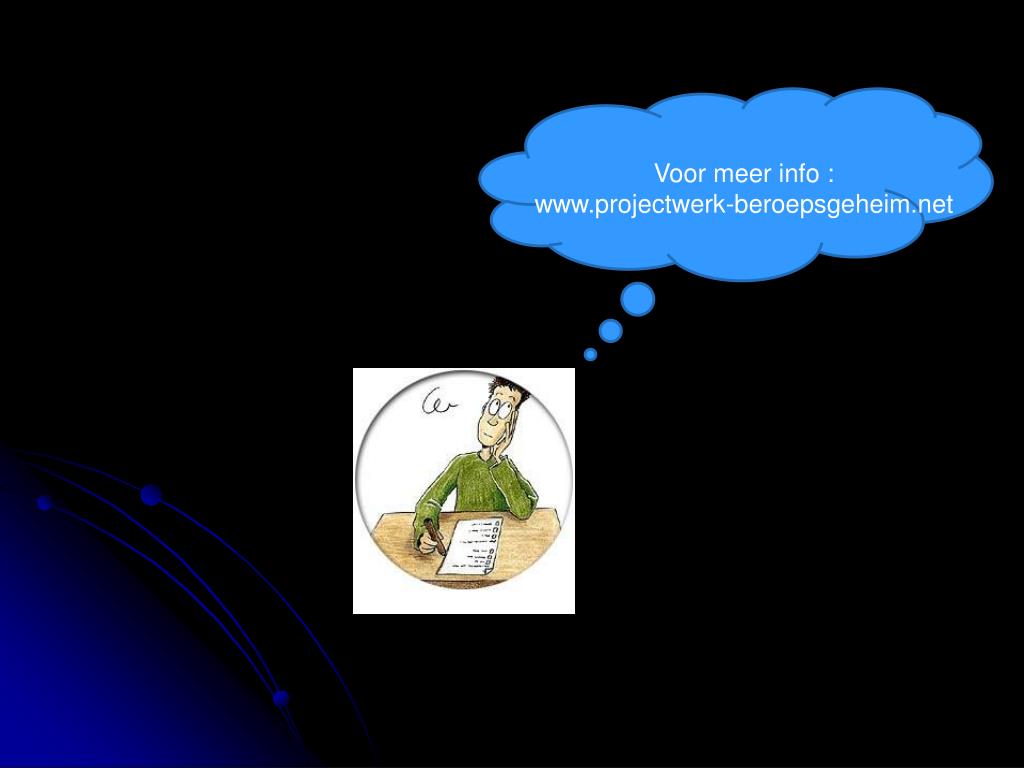 Voor meer info :
www.projectwerk-beroepsgeheim.net